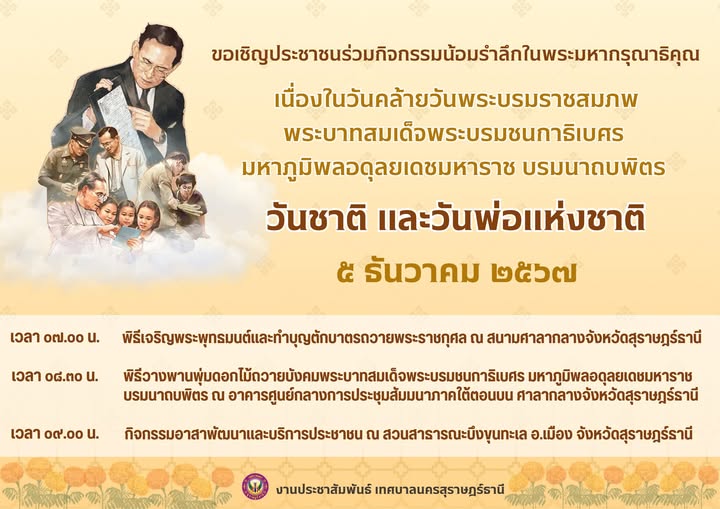 ขอเชิญประชาชนร่วมกิจกรรมน้อมรำลึกในพระมหากรุณาธิคุณ
เนื่องในวันคล้ายวันพระบรมราชสมภพ
พระบาทสมเด็จพระบรมชนกาธิเบศร
มหาภูมิพลอดุลยเดชมหาราช บรมนาถบพิตร

วันชาติ และวันพ่อแห่งชาติ
๕ ธันวาคม ๒๕๖๗

เวลา ๐๗.๐๐ น. พิธีเจริญพระพุทธมนต์และทำบุญตักบาตรถวายพระราชกุศล ณ สนามศาลากลางจังหวัดสุราษฎร์ธานี

เวลา ๐๘.๓๐ น. พิธีวางพานพุ่มดอกไม้ถวายบังคมพระบาทสมเด็จพระบรมชนกาธิเบศร มหาภูมิพลอดุลยเดชมหาราช บรมนาถบพิตร ณ อาคารศูนย์กลางการประชุมสัมมนาภาคใต้ตอนบน ศาลากลางจังหวัดสุราษฎร์ธานี

เวลา ๐๙.๐๐ น. กิจกรรมอาสาพัฒนาและบริการประชาชน ณ สวนสาธารณะบึงขุนทะเล อ.เมือง จังหวัดสุราษฎร์ธานี

งานประชาสัมพันธ์ เทศบาลนครสุราษฎร์ธานี